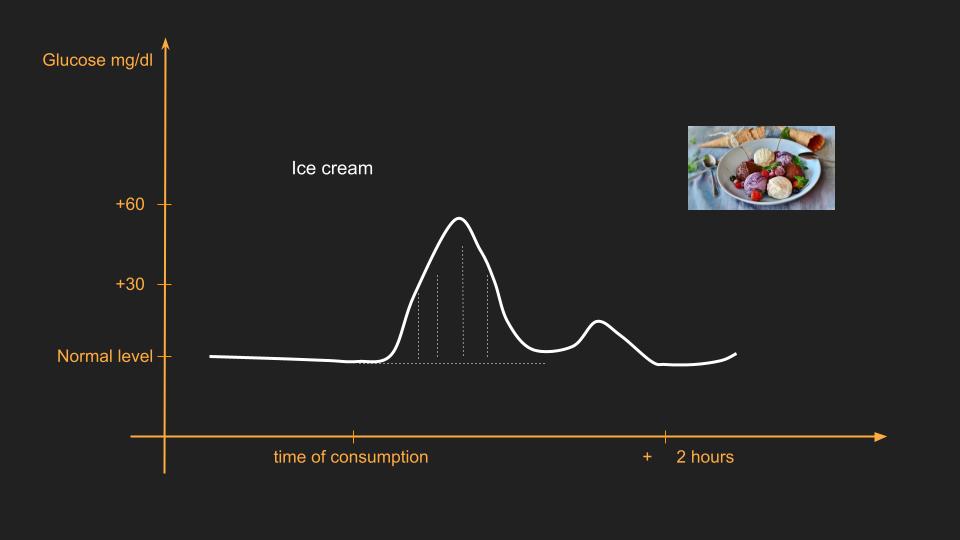 Glucose mg/dl

Ice cream

+60

+30

Normal level

time of consumption

+ 2 hours